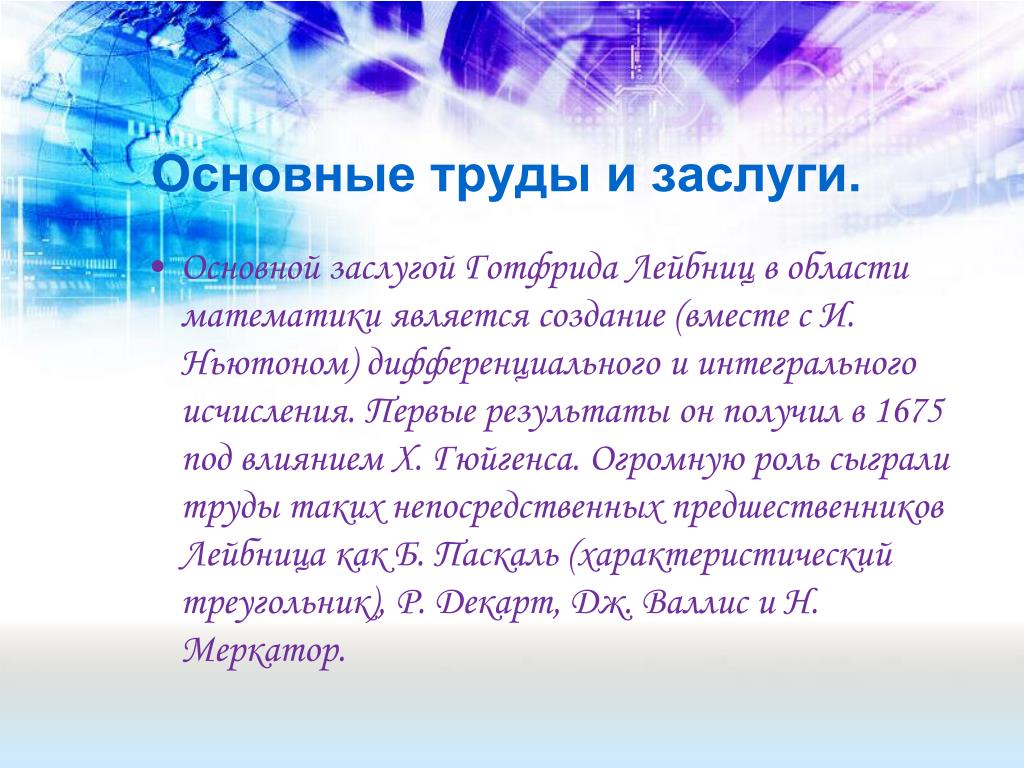 Основные труды и заслуги.

• Основной заслугой Готфрида Лейбниц в области математики является создание (вместе с И. Ньютоном) дифференциального и интегрального исчисления. Первые результаты он получил в 1675 под влиянием Х. Гюйгенса. Огромную роль сыграли труды таких непосредственных предшественников Лейбница как Б. Паскаль (характеристический треугольник), Р. Декарт, Дж. Валлис и Н. Меркатор.